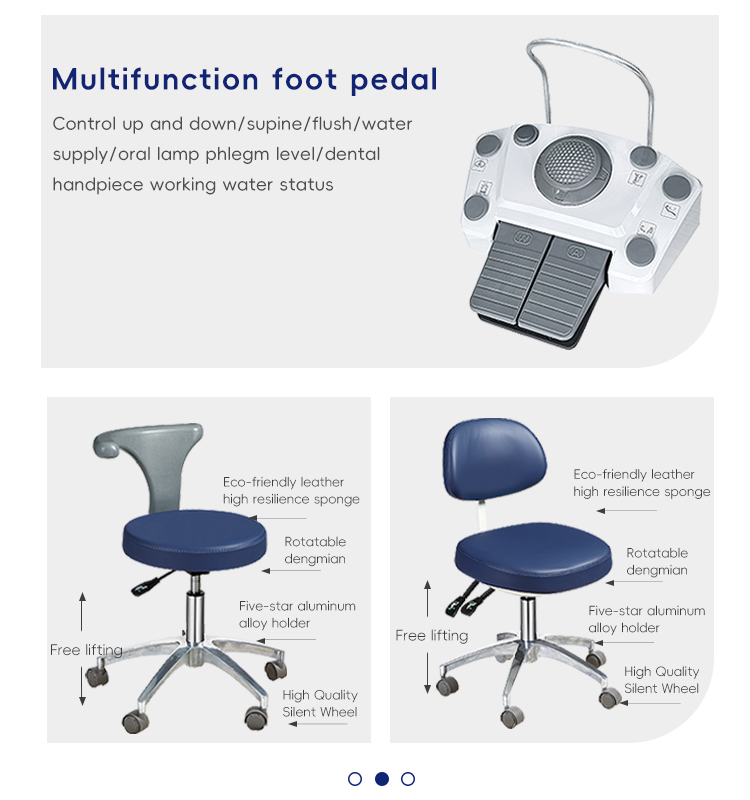 Multifunction foot pedal

Control up and down/supine/flush/water supply/oral lamp phlegm level/dental handpiece working water status

Eco-friendly leather high resilience sponge

Rotatable dengmian

Five-star aluminum alloy holder

Free lifting

High Quality Silent Wheel

Eco-friendly leather high resilience sponge

Rotatable dengmian

Five-star aluminum alloy holder

Free lifting

High Quality Silent Wheel